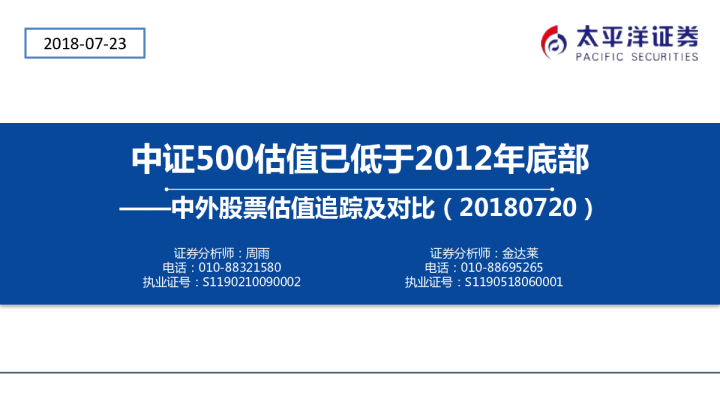 2018-07-23

太平洋证券
PACIFIC SECURITIES

中证500估值已低于2012年底部
——中外股票估值追踪及对比（20180720）

证券分析师：周雨
电话：010-88321580
执业证号：S1190210090002

证券分析师：金达莱
电话：010-88695265
执业证号：S1190518060001